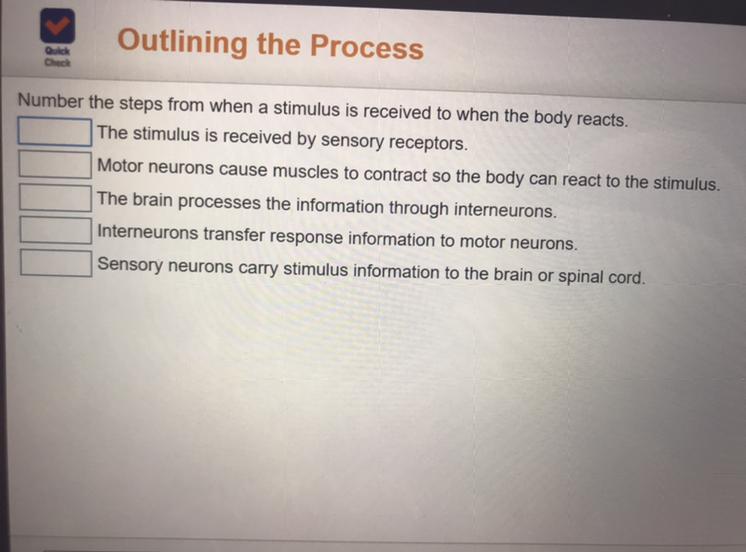 Quick Check

Outlining the Process

Number the steps from when a stimulus is received to when the body reacts.

The stimulus is received by sensory receptors.

Motor neurons cause muscles to contract so the body can react to the stimulus.

The brain processes the information through interneurons.

Interneurons transfer response information to motor neurons.

Sensory neurons carry stimulus information to the brain or spinal cord.